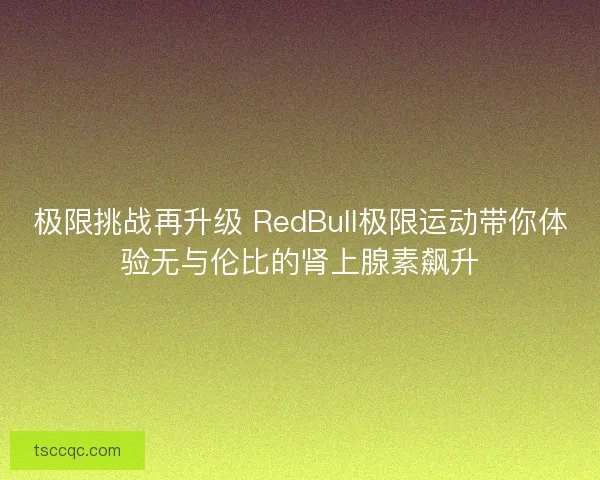 极限挑战再升级 RedBull极限运动带你体验无与伦比的肾上腺素飙升

tsccqc.com